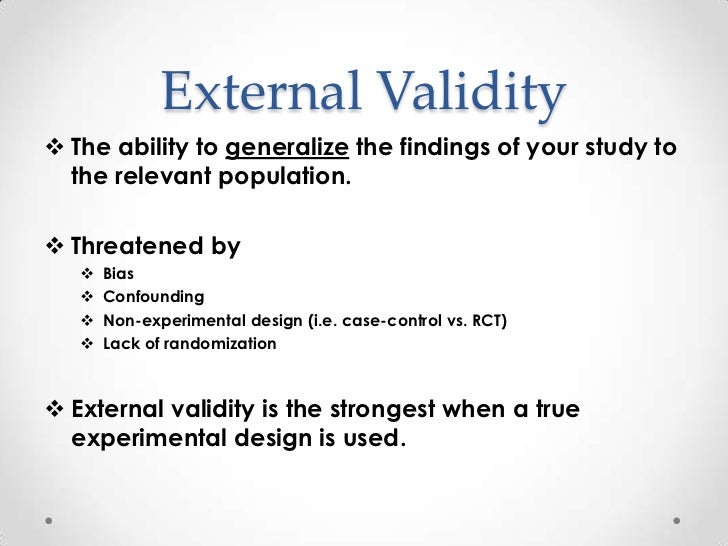 External Validity

❖ The ability to generalize the findings of your study to the relevant population.

❖ Threatened by
❖ Bias
❖ Confounding
❖ Non-experimental design (i.e. case-control vs. RCT)
❖ Lack of randomization

❖ External validity is the strongest when a true experimental design is used.